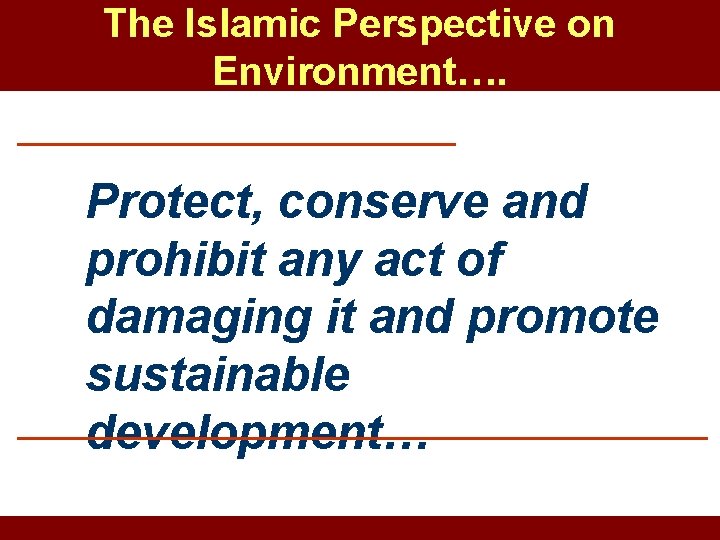 The Islamic Perspective on Environment….

Protect, conserve and prohibit any act of damaging it and promote sustainable development…